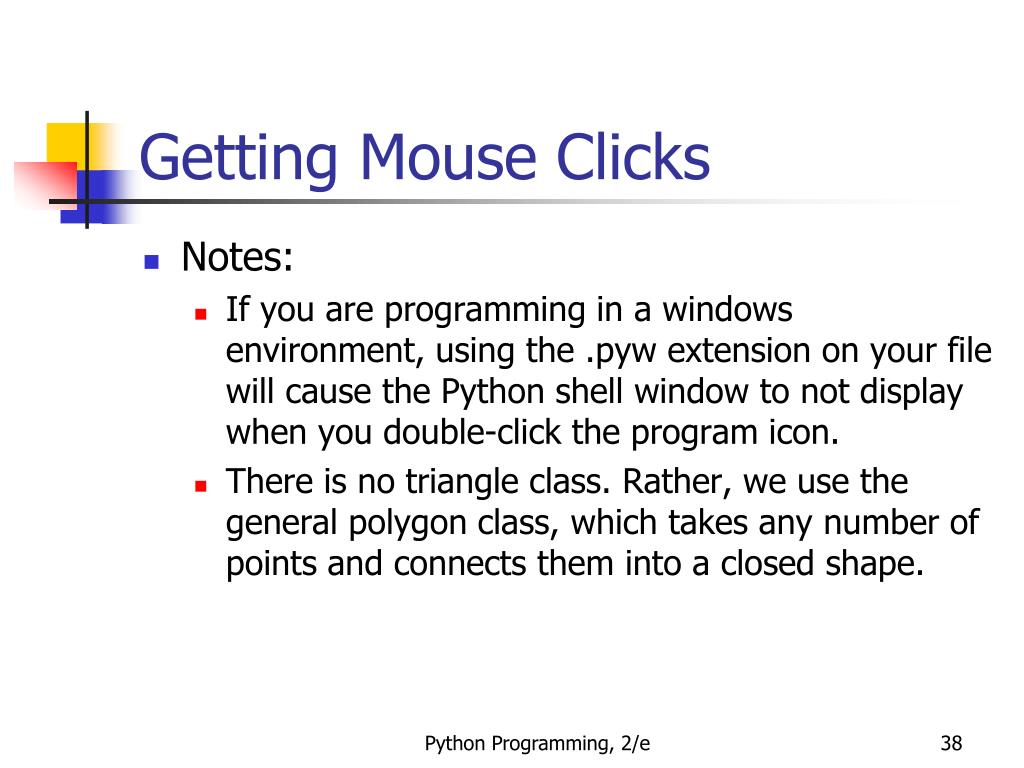 Getting Mouse Clicks

Notes:

If you are programming in a windows environment, using the .pyw extension on your file will cause the Python shell window to not display when you double-click the program icon.

There is no triangle class. Rather, we use the general polygon class, which takes any number of points and connects them into a closed shape.

Python Programming, 2/e

38